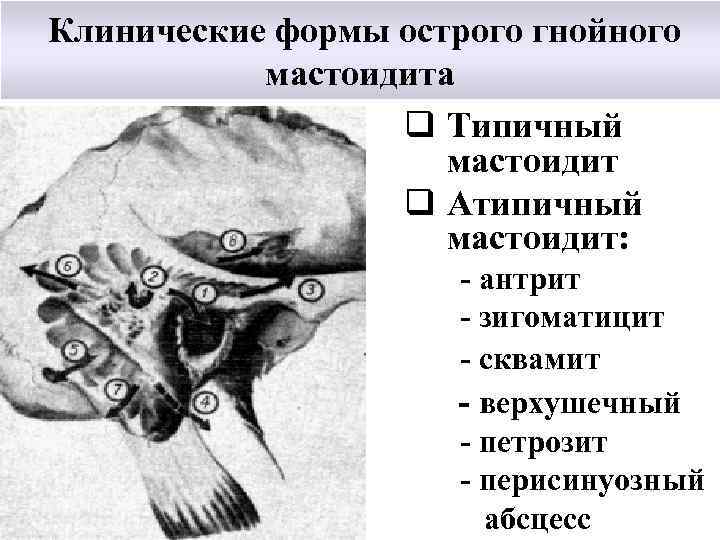 Клинические формы острого гнойного мастоидита

6
6
2
1
3
5
7
4

❑ Типичный мастоидит

❑ Атипичный мастоидит:

- антрит
- зигоматицит
- сквамит
- верхушечный
- петрозит
- перисинуозный абсцесс